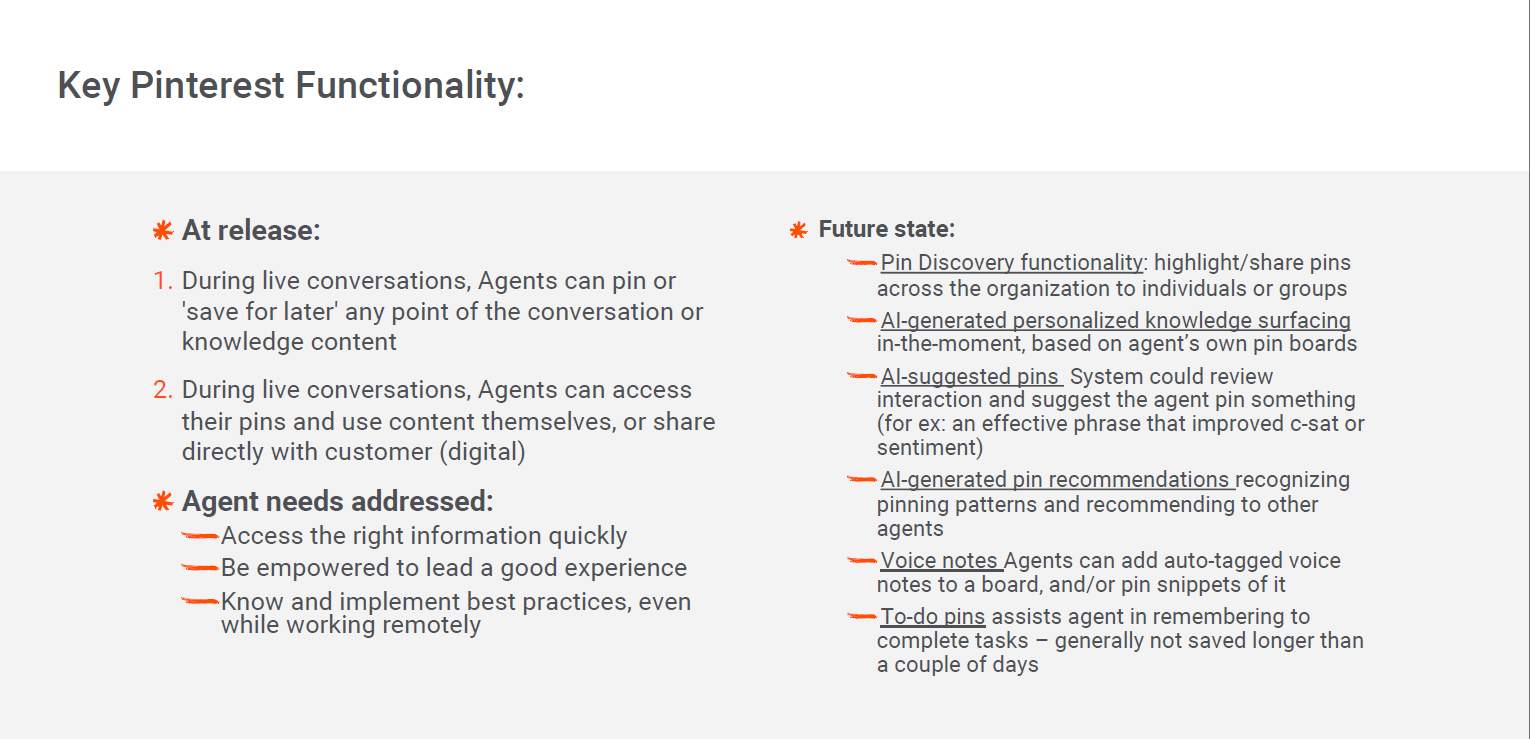 Key Pinterest Functionality:

At release:

1. During live conversations, Agents can pin or 'save for later' any point of the conversation or knowledge content

2. During live conversations, Agents can access their pins and use content themselves, or share directly with customer (digital)

Agent needs addressed:

Access the right information quickly

Be empowered to lead a good experience

Know and implement best practices, even while working remotely

Future state:

Pin Discovery functionality: highlight/share pins across the organization to individuals or groups

AI-generated personalized knowledge surfacing in-the-moment, based on agent's own pin boards

AI-suggested pins System could review interaction and suggest the agent pin something (for ex: an effective phrase that improved c-sat or sentiment)

AI-generated pin recommendations recognizing pinning patterns and recommending to other agents

Voice notes Agents can add auto-tagged voice notes to a board, and/or pin snippets of it

To-do pins assists agent in remembering to complete tasks – generally not saved longer than a couple of days